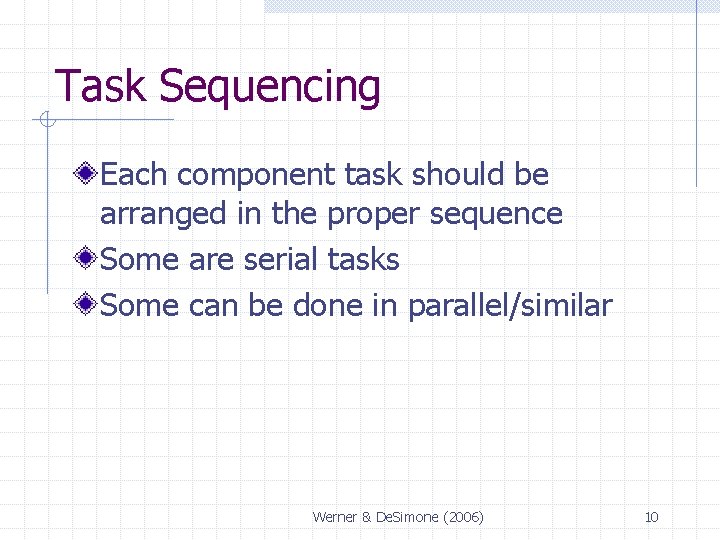 Task Sequencing

Each component task should be arranged in the proper sequence

Some are serial tasks

Some can be done in parallel/similar

Werner & DeSimone (2006)

10